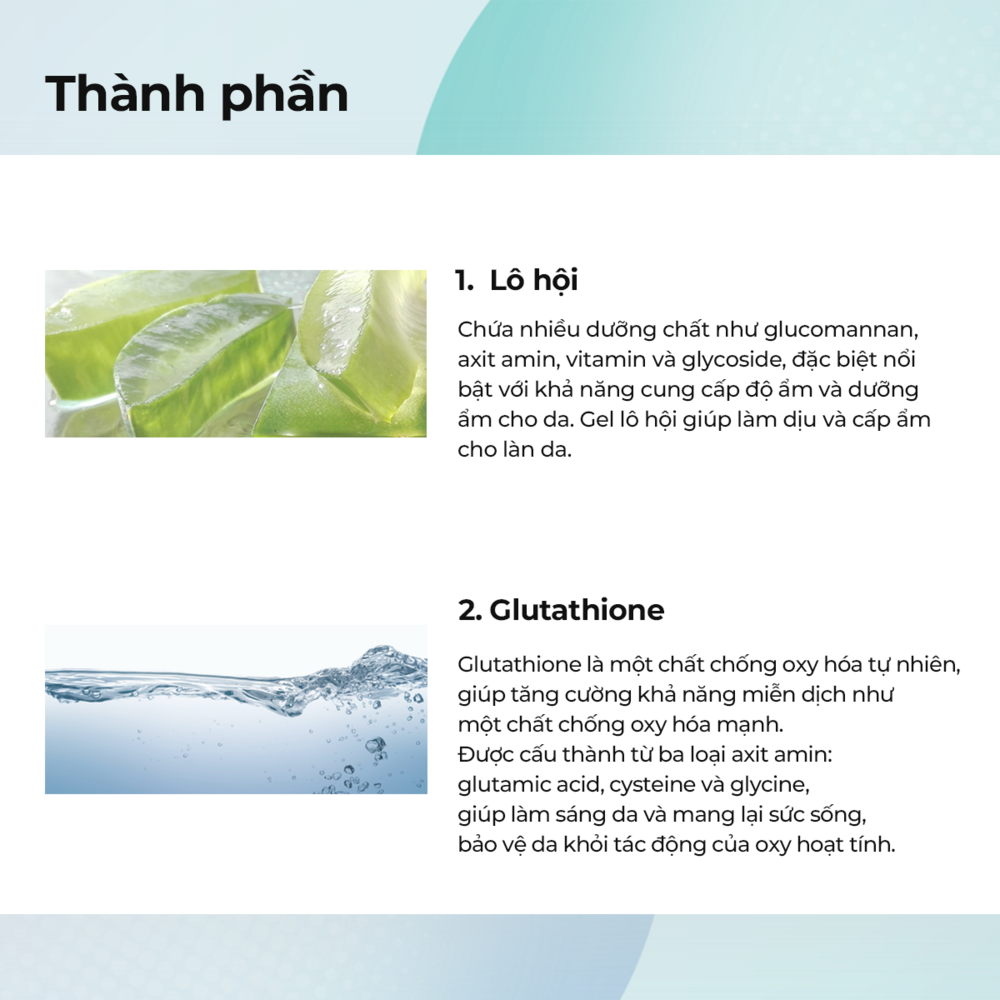 Thành phần

1. Lô hội

Chứa nhiều dưỡng chất như glucomannan, axit amin, vitamin và glycoside, đặc biệt nổi bật với khả năng cung cấp độ ẩm và dưỡng ẩm cho da. Gel lô hội giúp làm dịu và cấp ẩm cho làn da.

2. Glutathione

Glutathione là một chất chống oxy hóa tự nhiên, giúp tăng cường khả năng miễn dịch như một chất chống oxy hóa mạnh.
Được cấu thành từ ba loại axit amin: glutamic acid, cysteine và glycine, giúp làm sáng da và mang lại sức sống, bảo vệ da khỏi tác động của oxy hoạt tính.